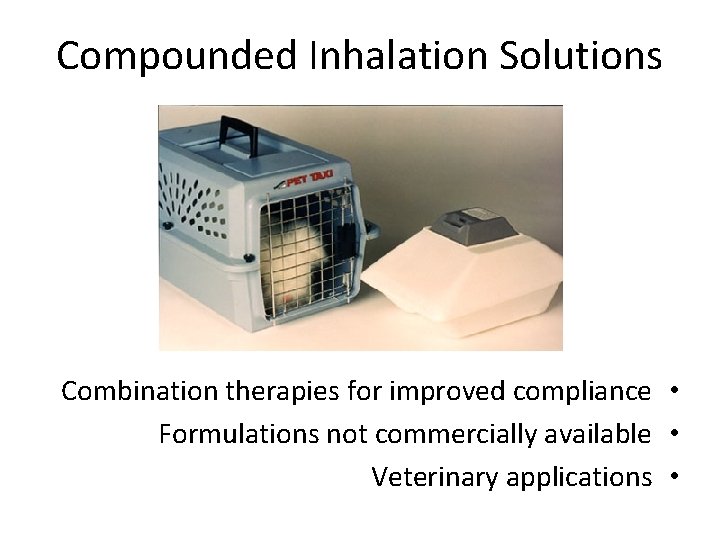 Compounded Inhalation Solutions

PET TAXI

Combination therapies for improved compliance •

Formulations not commercially available •

Veterinary applications •